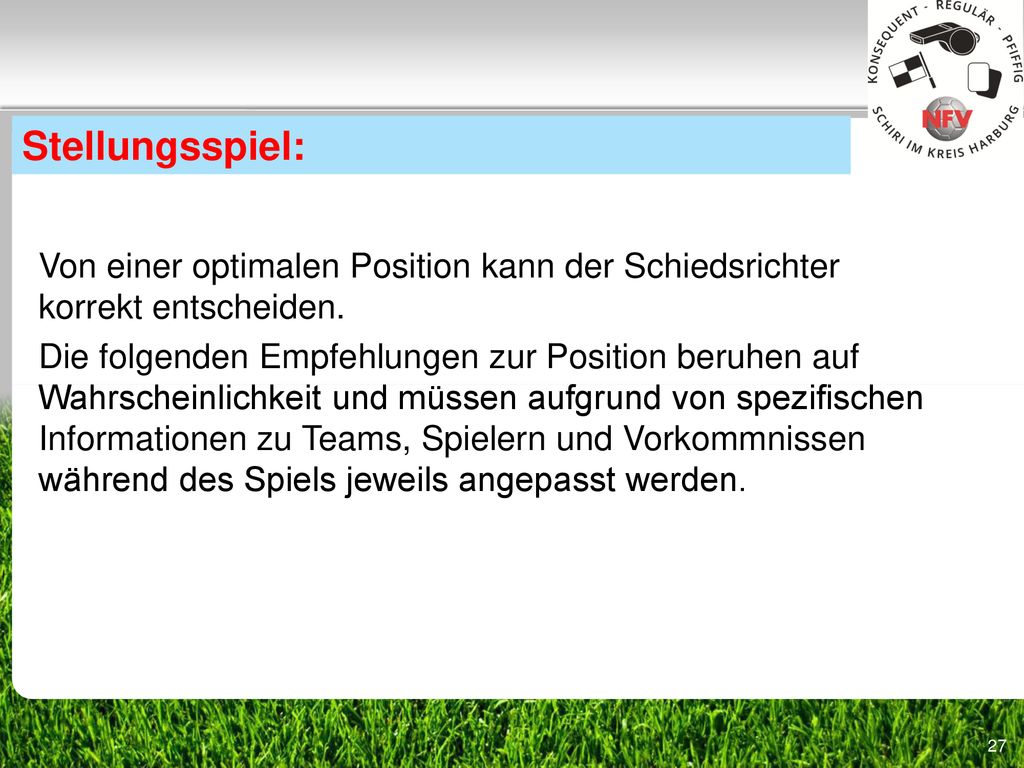 KONSEQUENT - REGULÄR - PFIFFIG
NFV
SCHIRI IM KREIS HARBURG

Stellungsspiel:

Von einer optimalen Position kann der Schiedsrichter korrekt entscheiden.

Die folgenden Empfehlungen zur Position beruhen auf Wahrscheinlichkeit und müssen aufgrund von spezifischen Informationen zu Teams, Spielern und Vorkommnissen während des Spiels jeweils angepasst werden.

27